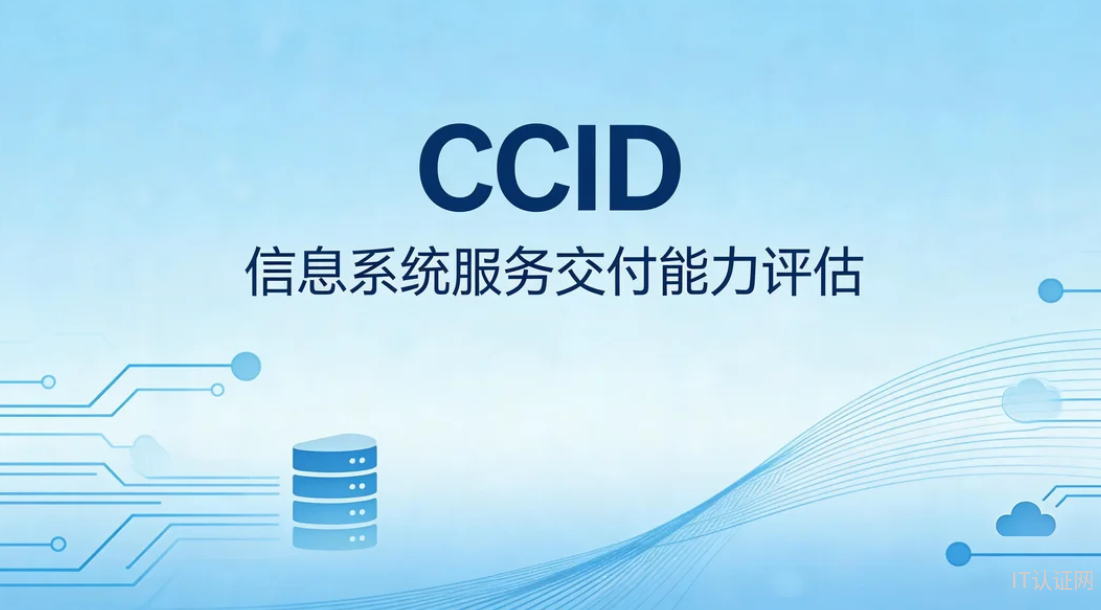 CCID
信息系统服务交付能力评估

IT认证网